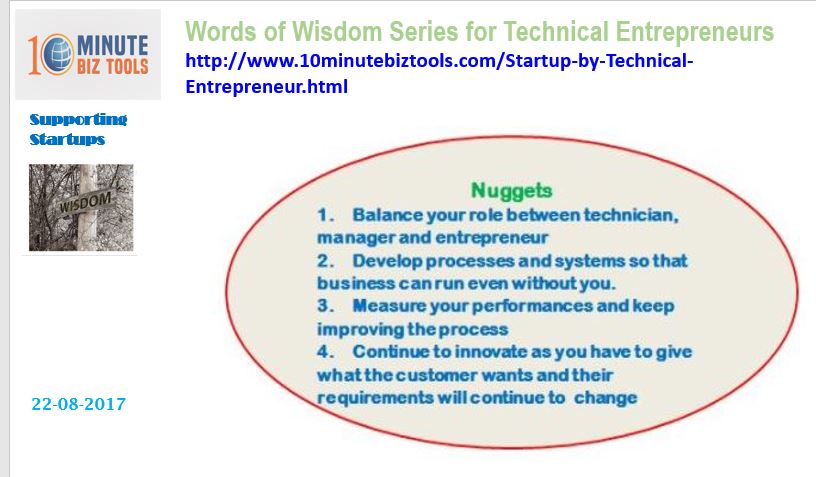 10 MINUTE BIZ TOOLS

Words of Wisdom Series for Technical Entrepreneurs
http://www.10minutebiztools.com/Startup-by-Technical-Entrepreneur.html

Supporting Startups

WISDOM

Nuggets
1. Balance your role between technician, manager and entrepreneur
2. Develop processes and systems so that business can run even without you.
3. Measure your performances and keep improving the process
4. Continue to innovate as you have to give what the customer wants and their requirements will continue to change

22-08-2017